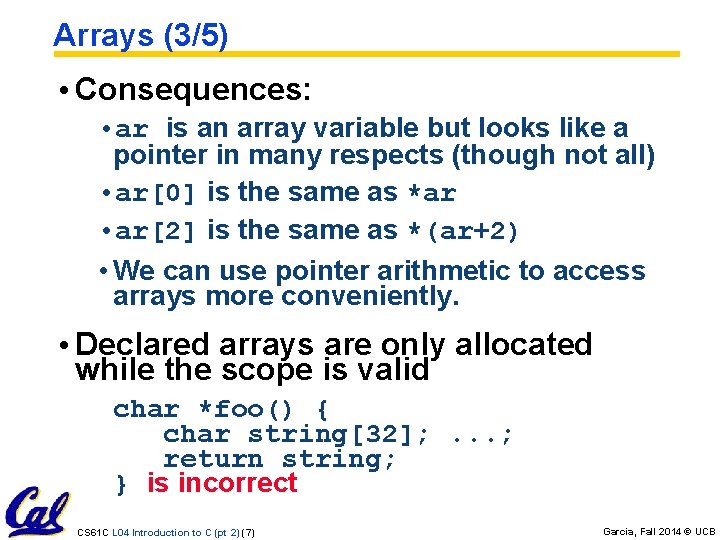 Arrays (3/5)

• Consequences:

• ar is an array variable but looks like a pointer in many respects (though not all)

• ar[0] is the same as *ar

• ar[2] is the same as *(ar+2)

• We can use pointer arithmetic to access arrays more conveniently.

• Declared arrays are only allocated while the scope is valid

char *foo() {
    char string[32]; ...;
    return string;
} is incorrect

Cal

CS61C L04 Introduction to C (pt 2) (7)

Garcia, Fall 2014 © UCB